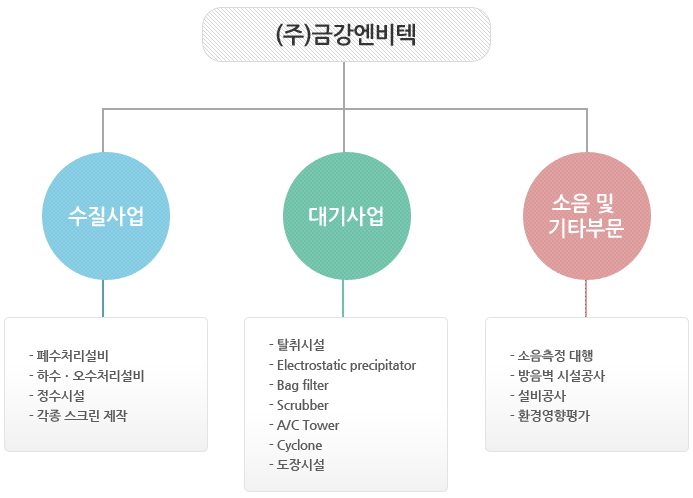 (주)금강엔비텍

수질사업

대기사업

소음 및 기타부문

- 폐수처리설비
- 하수 · 오수처리설비
- 정수시설
- 각종 스크린 제작

- 탈취시설
- Electrostatic precipitator
- Bag filter
- Scrubber
- A/C Tower
- Cyclone
- 도장시설

- 소음측정 대행
- 방음벽 시설공사
- 설비공사
- 환경영향평가